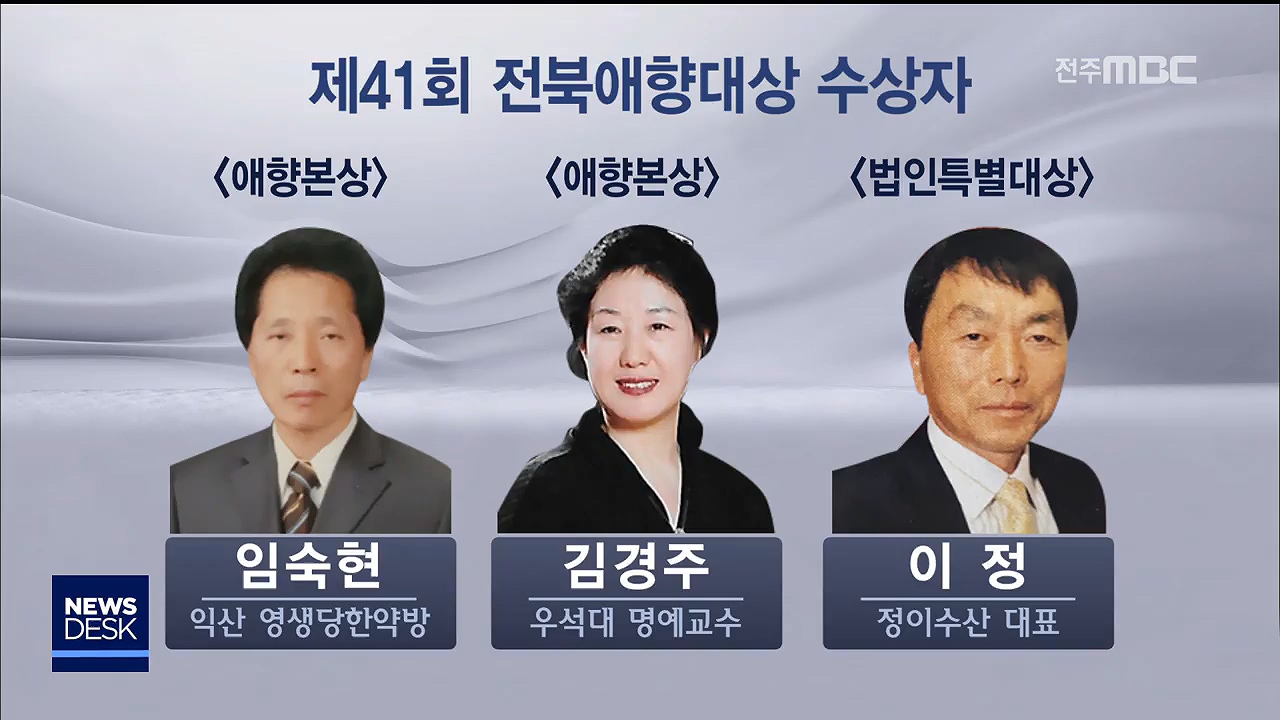 제41회 전북애향대상 수상자

전주MBC

〈애향본상〉

임숙현
익산 영생당한약방

〈애향본상〉

김경주
우석대 명예교수

〈법인특별대상〉

이 정
정이수산 대표

NEWS DESK